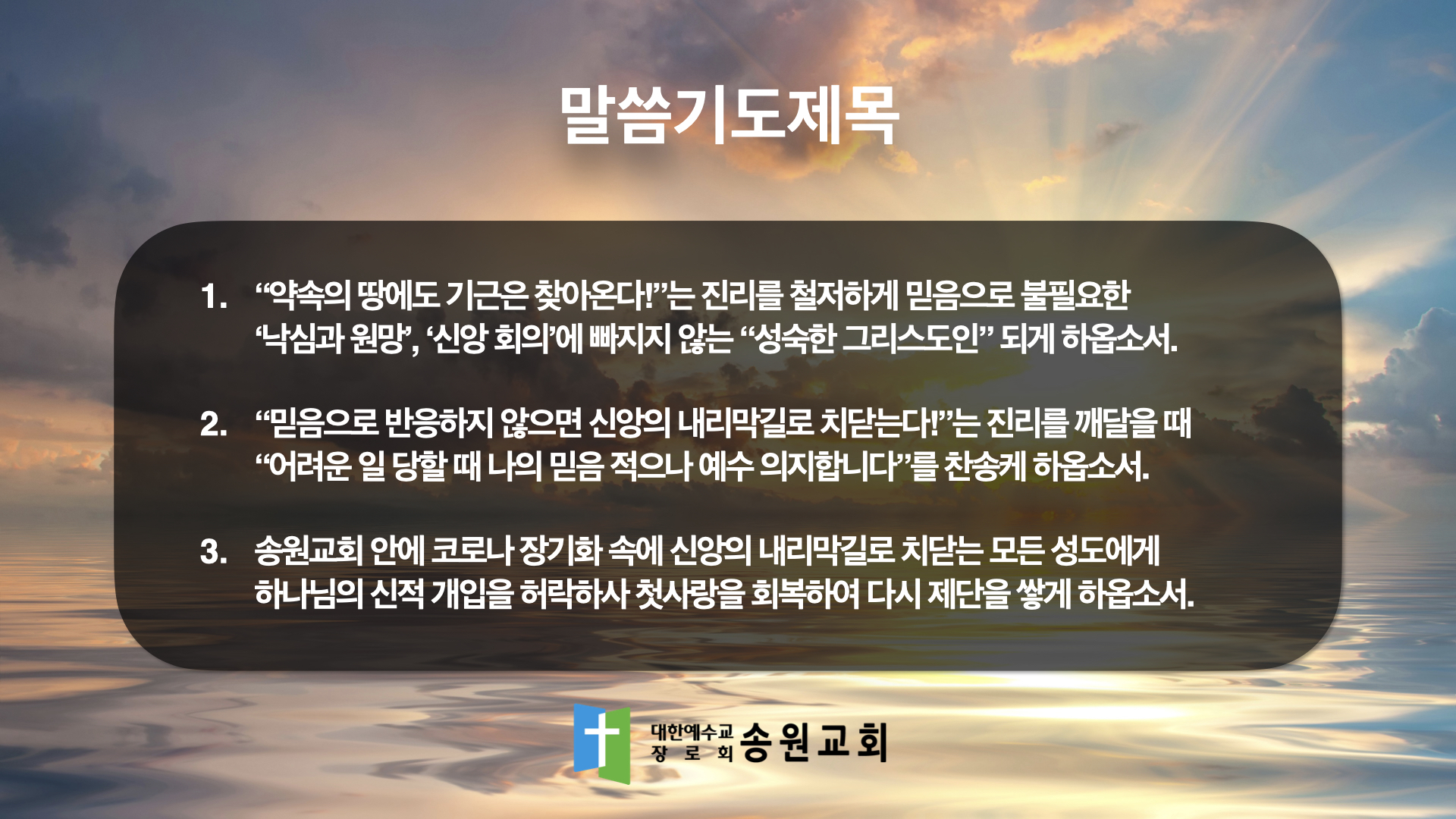 말씀기도제목

1. “약속의 땅에도 기근은 찾아온다!”는 진리를 철저하게 믿음으로 불필요한 ‘낙심과 원망’, ‘신앙 회의’에 빠지지 않는 “성숙한 그리스도인” 되게 하옵소서.

2. “믿음으로 반응하지 않으면 신앙의 내리막길로 치닫는다!”는 진리를 깨달을 때 “어려운 일 당할 때 나의 믿음 적으나 예수 의지합니다”를 찬송케 하옵소서.

3. 송원교회 안에 코로나 장기화 속에 신앙의 내리막길로 치닫는 모든 성도에게 하나님의 신적 개입을 허락하사 첫사랑을 회복하여 다시 제단을 쌓게 하옵소서.

대한예수교 장로회 송원교회